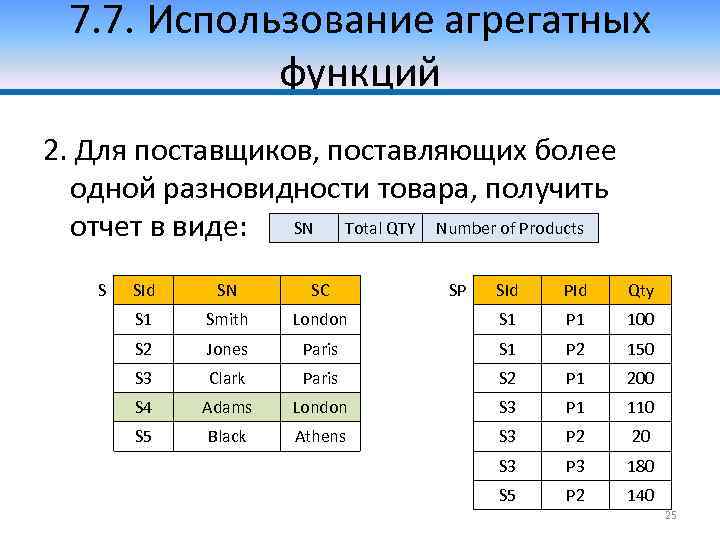 7.7. Использование агрегатных функций

2. Для поставщиков, поставляющих более одной разновидности товара, получить отчет в виде:

| SN | Total QTY | Number of Products |
|---|---|---|

S

| SId | SN | SC |
|---|---|---|
| S1 | Smith | London |
| S2 | Jones | Paris |
| S3 | Clark | Paris |
| S4 | Adams | London |
| S5 | Black | Athens |

SP

| SId | PId | Qty |
|---|---|---|
| S1 | P1 | 100 |
| S1 | P2 | 150 |
| S2 | P1 | 200 |
| S3 | P1 | 110 |
| S3 | P2 | 20 |
| S3 | P3 | 180 |
| S5 | P2 | 140 |

25